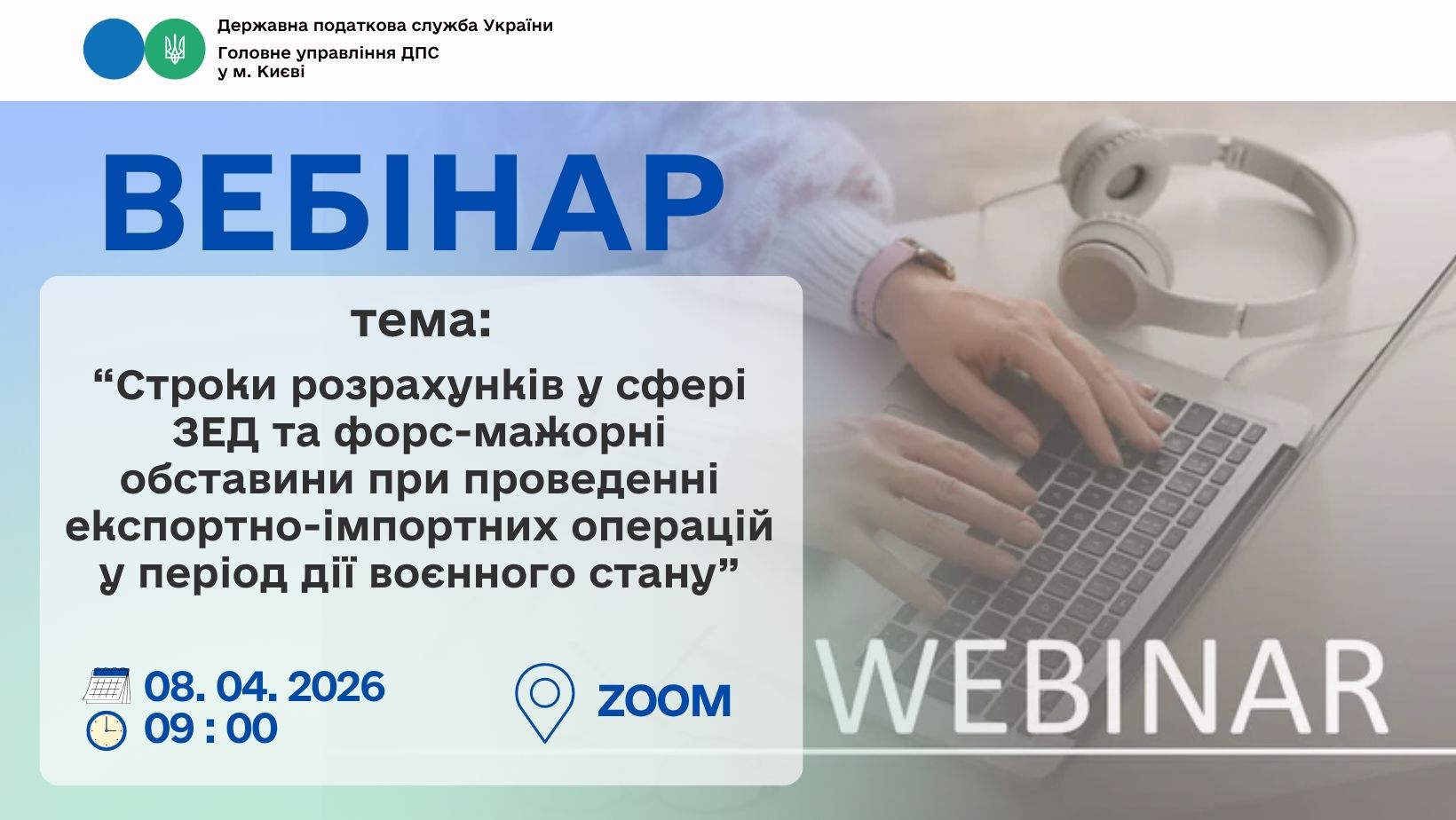 Державна податкова служба України
Головне управління ДПС
у м. Києві

ВЕБІНАР

тема:
“Строки розрахунків у сфері ЗЕД та форс-мажорні обставини при проведенні експортно-імпортних операцій у період дії воєнного стану”

08. 04. 2026
09 : 00

ZOOM

WEBINAR